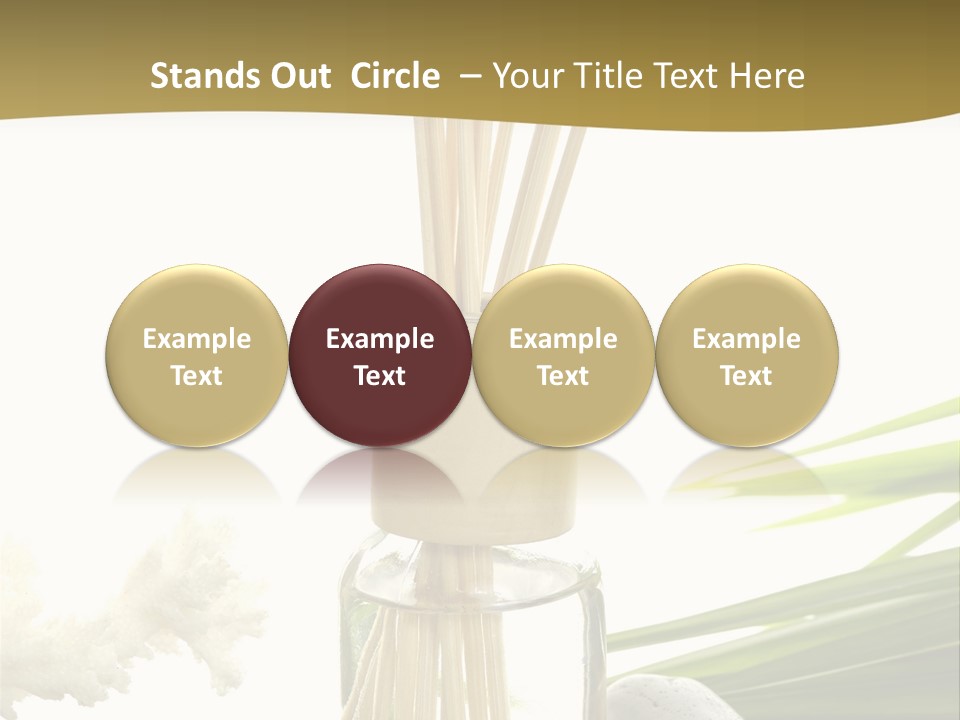 Stands Out Circle – Your Title Text Here

Example Text

Example Text

Example Text

Example Text